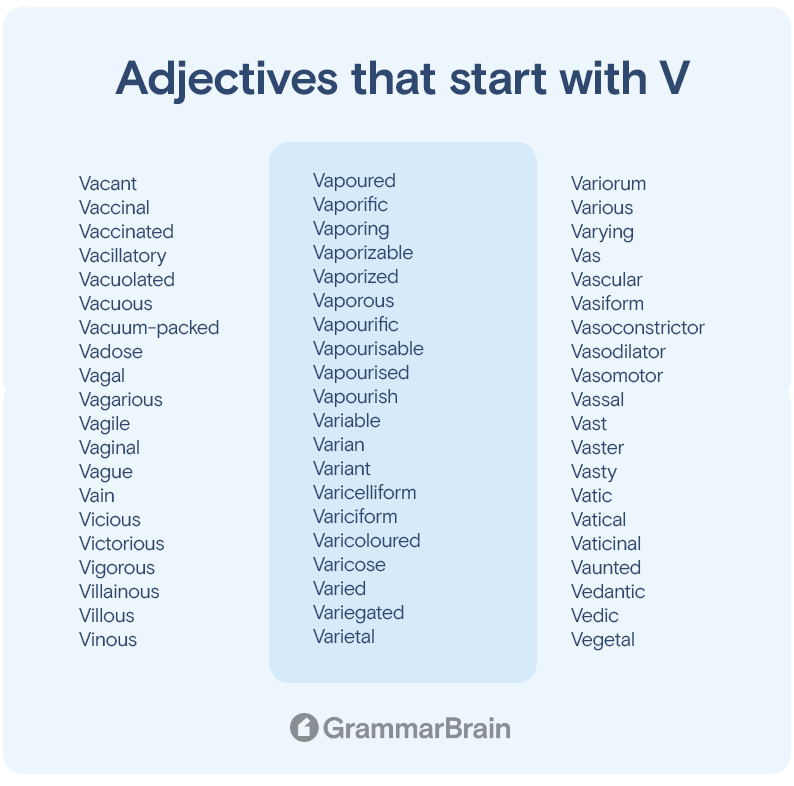 Adjectives that start with V

Vacant
Vaccinal
Vaccinated
Vacillatory
Vacuolated
Vacuous
Vacuum-packed
Vadose
Vagal
Vagarious
Vagile
Vaginal
Vague
Vain
Vicious
Victorious
Vigorous
Villainous
Villous
Vinous

Vapoured
Vaporific
Vaporing
Vaporizable
Vaporized
Vaporous
Vapourific
Vapourisable
Vapourised
Vapourish
Variable
Varian
Variant
Varicelliform
Variciform
Varicoloured
Varicose
Varied
Variegated
Varietal

Variorum
Various
Varying
Vas
Vascular
Vasiform
Vasoconstrictor
Vasodilator
Vasomotor
Vassal
Vast
Vaster
Vasty
Vatic
Vatical
Vaticinal
Vaunted
Vedantic
Vedic
Vegetal

GrammarBrain